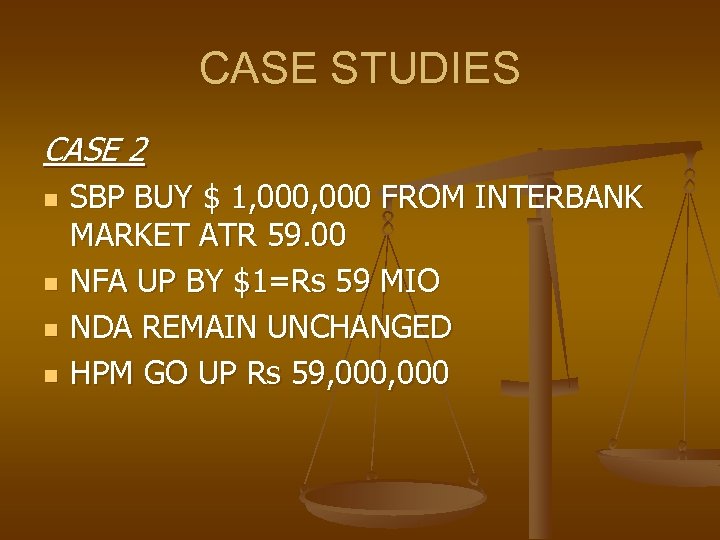 CASE STUDIES

CASE 2

- SBP BUY \$ 1,000,000 FROM INTERBANK MARKET ATR 59.00
- NFA UP BY \$1=Rs 59 MIO
- NDA REMAIN UNCHANGED
- HPM GO UP Rs 59,000,000